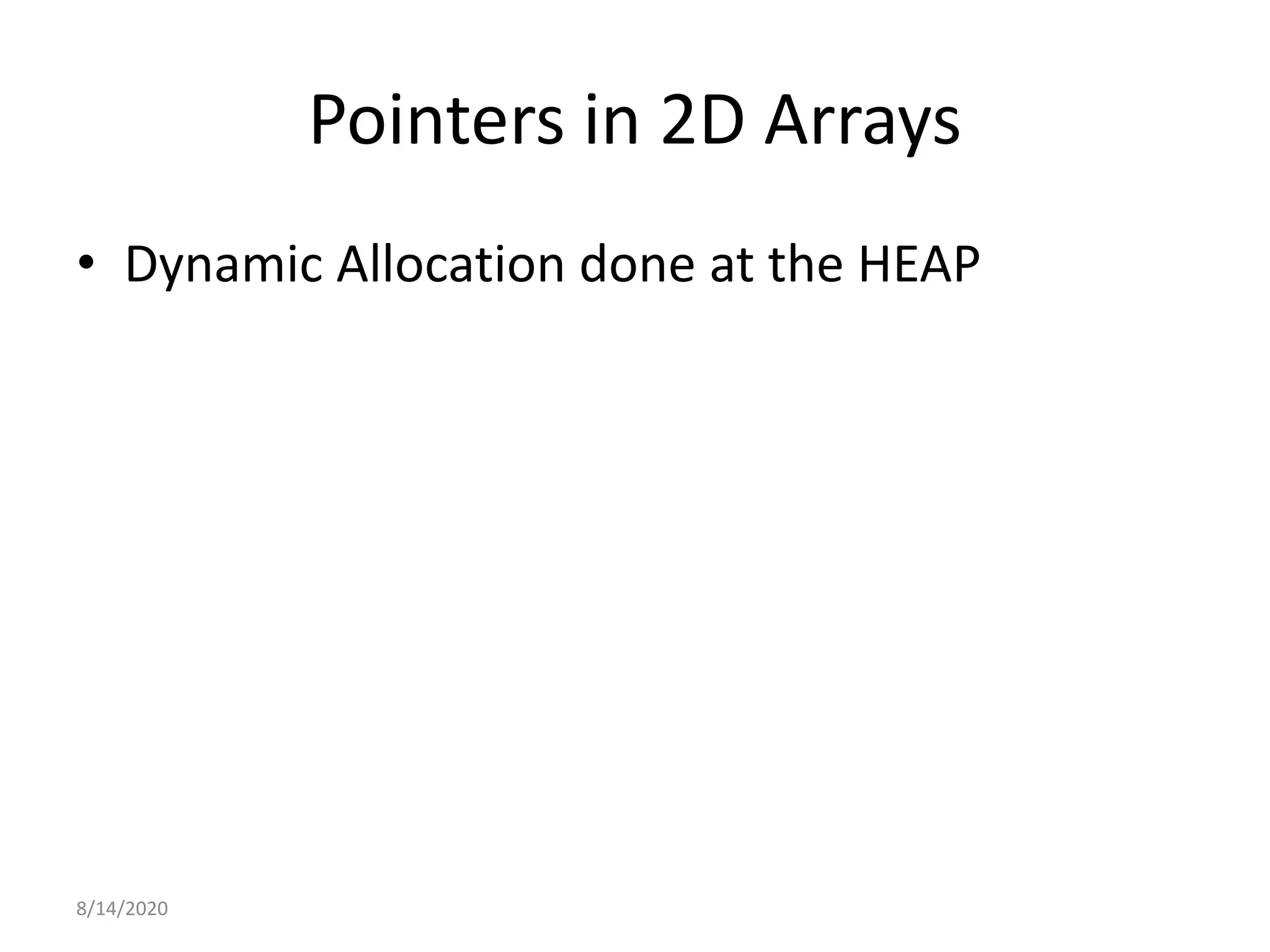 Pointers in 2D Arrays

• Dynamic Allocation done at the HEAP

8/14/2020